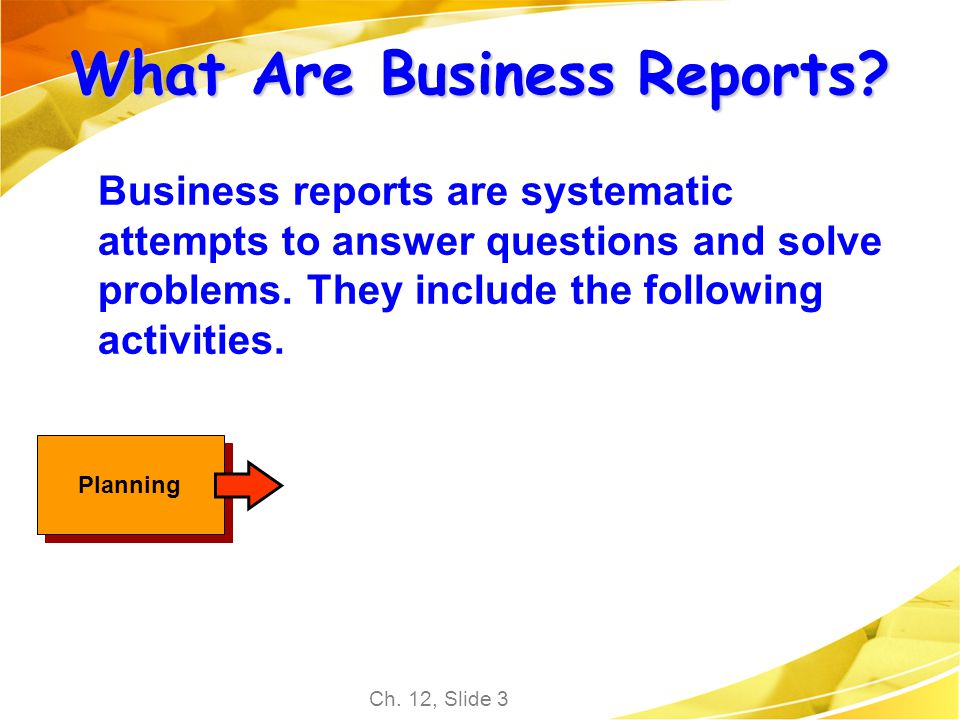 What Are Business Reports?

Business reports are systematic attempts to answer questions and solve problems. They include the following activities.

Planning

Ch. 12, Slide 3